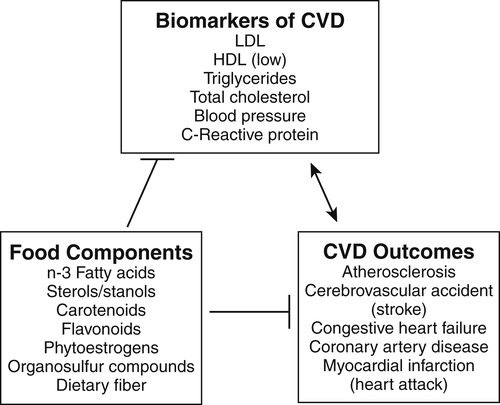 Biomarkers of CVD
LDL
HDL (low)
Triglycerides
Total cholesterol
Blood pressure
C-Reactive protein

Food Components
n-3 Fatty acids
Sterols/stanols
Carotenoids
Flavonoids
Phytoestrogens
Organosulfur compounds
Dietary fiber

CVD Outcomes
Atherosclerosis
Cerebrovascular accident (stroke)
Congestive heart failure
Coronary artery disease
Myocardial infarction (heart attack)